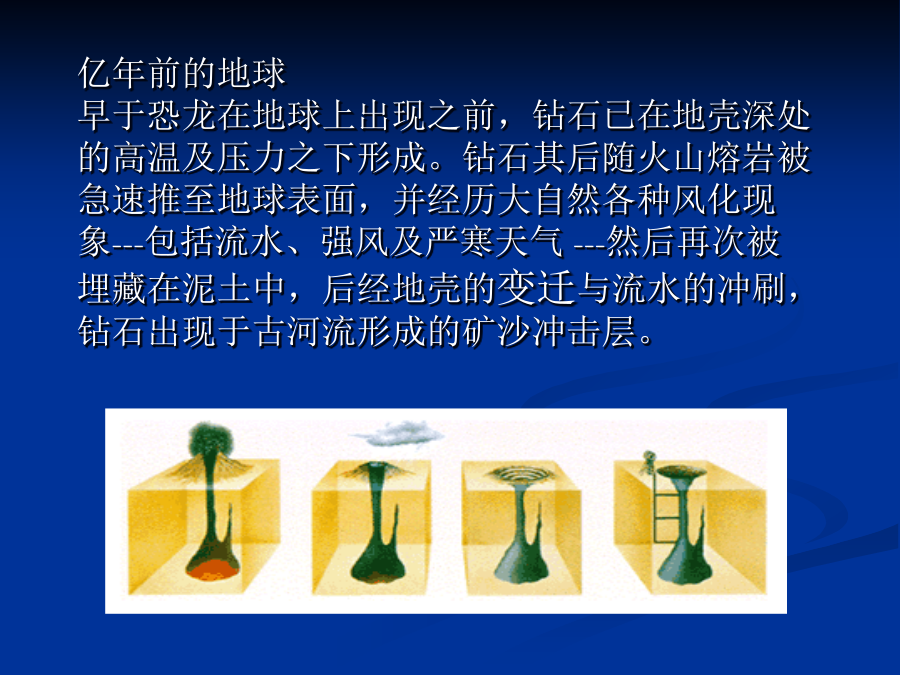 亿年前的地球

早于恐龙在地球上出现之前，钻石已在地壳深处的高温及压力之下形成。钻石其后随火山熔岩被急速推至地球表面，并经历大自然各种风化现象---包括流水、强风及严寒天气 ---然后再次被埋藏在泥土中，后经地壳的变迁与流水的冲刷，钻石出现于古河流形成的矿沙冲击层。